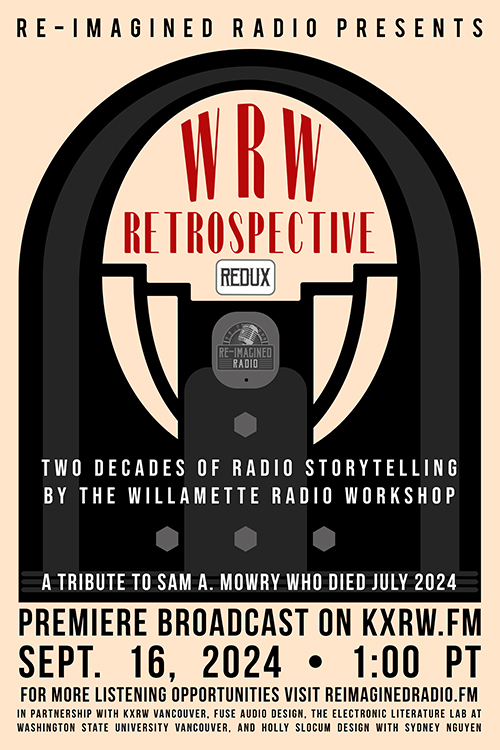 RE-IMAGINED RADIO PRESENTS

WRW
RETROSPECTIVE

REDUX

RE-IMAGINED RADIO

TWO DECADES OF RADIO STORYTELLING BY THE WILLAMETTE RADIO WORKSHOP

A TRIBUTE TO SAM A. MOWRY WHO DIED JULY 2024

PREMIERE BROADCAST ON KXRW.FM
SEPT. 16, 2024 • 1:00 PT

FOR MORE LISTENING OPPORTUNITIES VISIT REIMAGINEDRADIO.FM

IN PARTNERSHIP WITH KXRW VANCOUVER, FUSE AUDIO DESIGN, THE ELECTRONIC LITERATURE LAB AT WASHINGTON STATE UNIVERSITY VANCOUVER, AND HOLLY SLOCUM DESIGN WITH SYDNEY NGUYEN